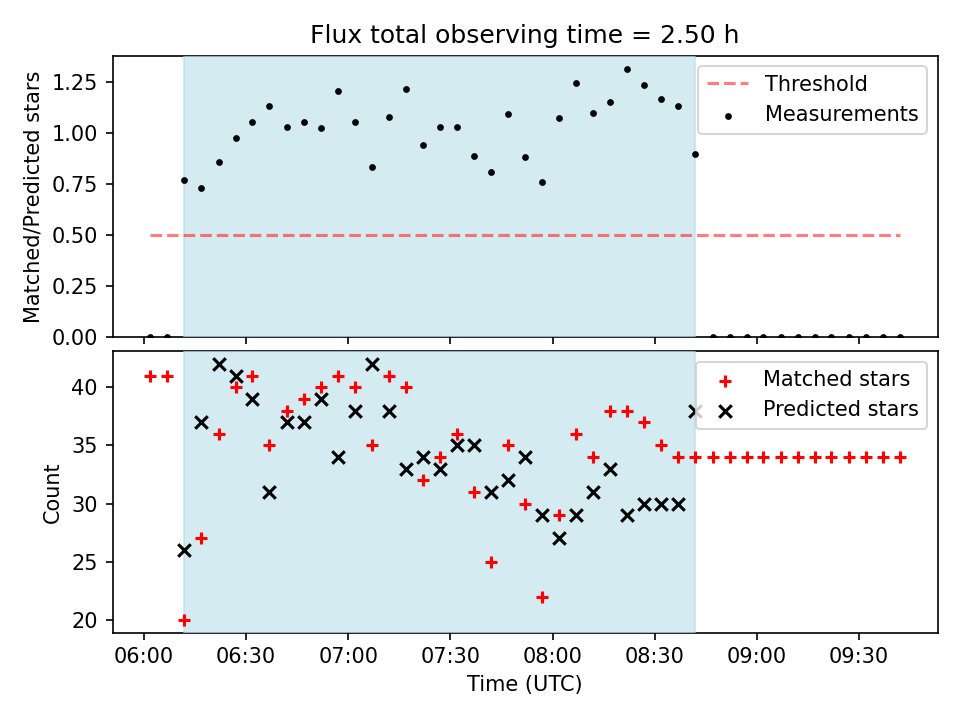 Flux total observing time = 2.50 h

Matched/Predicted stars

1.25
1.00
0.75
0.50
0.25
0.00

Threshold
Measurements

Count

40
35
30
25
20

Matched stars
Predicted stars

06:00 06:30 07:00 07:30 08:00 08:30 09:00 09:30

Time (UTC)